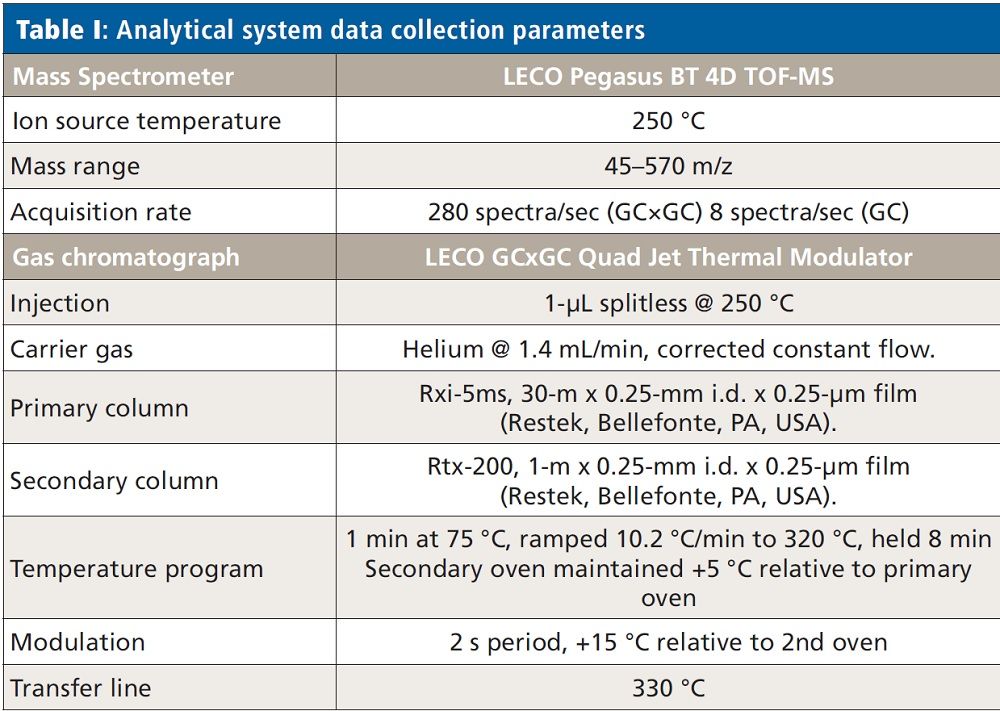 **Table I**: Analytical system data collection parameters

| Mass Spectrometer | LECO Pegasus BT 4D TOF-MS |
|---|---|
| Ion source temperature | 250 °C |
| Mass range | 45–570 m/z |
| Acquisition rate | 280 spectra/sec (GC×GC) 8 spectra/sec (GC) |
| **Gas chromatograph** | **LECO GCxGC Quad Jet Thermal Modulator** |
| Injection | 1-µL splitless @ 250 °C |
| Carrier gas | Helium @ 1.4 mL/min, corrected constant flow. |
| Primary column | Rxi-5ms, 30-m x 0.25-mm i.d. x 0.25-µm film (Restek, Bellefonte, PA, USA). |
| Secondary column | Rtx-200, 1-m x 0.25-mm i.d. x 0.25-µm film (Restek, Bellefonte, PA, USA). |
| Temperature program | 1 min at 75 °C, ramped 10.2 °C/min to 320 °C, held 8 min Secondary oven maintained +5 °C relative to primary oven |
| Modulation | 2 s period, +15 °C relative to 2nd oven |
| Transfer line | 330 °C |